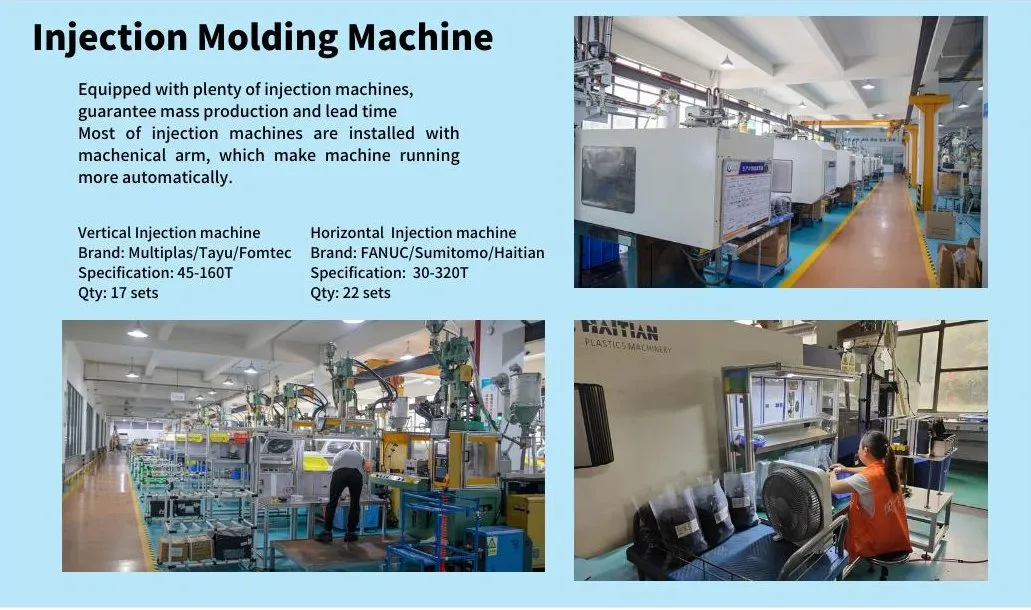 Injection Molding Machine

Equipped with plenty of injection machines, guarantee mass production and lead time
Most of injection machines are installed with machenical arm, which make machine running more automatically.

Vertical Injection machine
Brand: Multiplas/Tayu/Fomtec
Specification: 45-160T
Qty: 17 sets

Horizontal Injection machine
Brand: FANUC/Sumitomo/Haitian
Specification: 30-320T
Qty: 22 sets

HAITIAN
PLASTICS MACHINERY